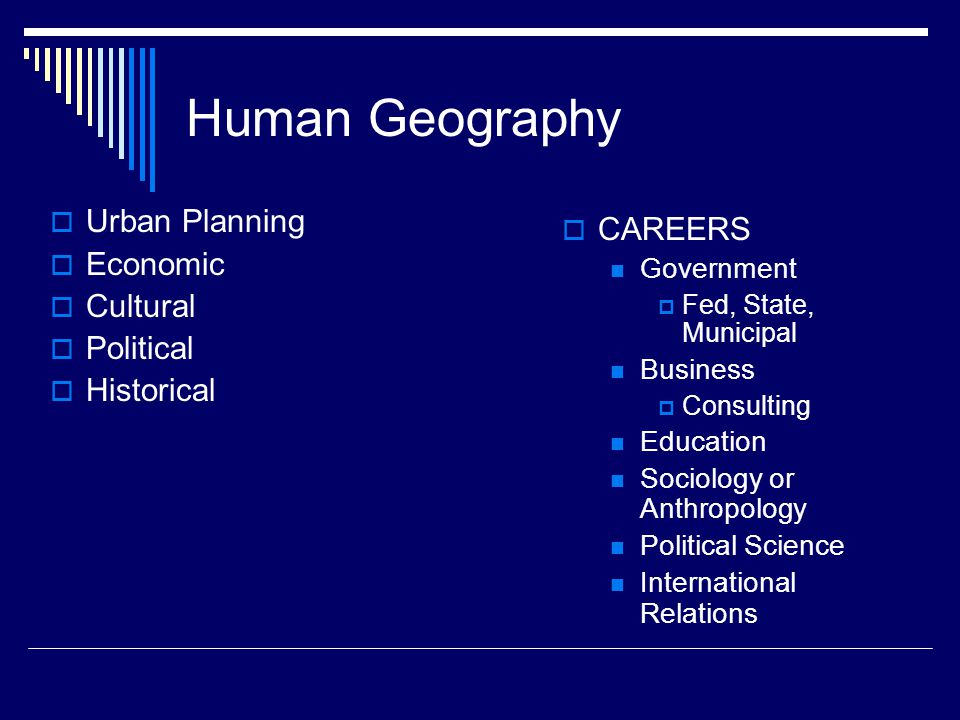 Human Geography

Urban Planning
Economic
Cultural
Political
Historical

CAREERS
Government
Fed, State, Municipal
Business
Consulting
Education
Sociology or Anthropology
Political Science
International Relations